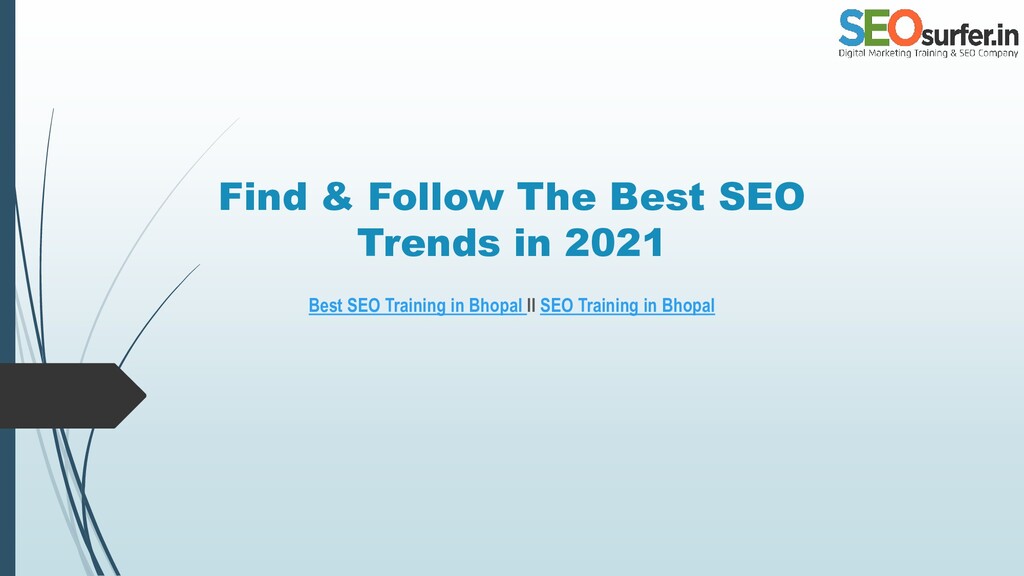 SEOsurfer.in
Digital Marketing Training & SEO Company

Find & Follow The Best SEO Trends in 2021

Best SEO Training in Bhopal II SEO Training in Bhopal